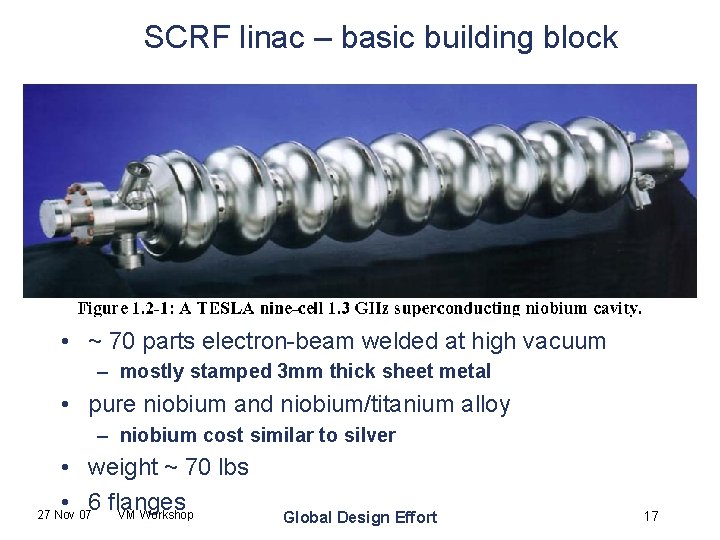 SCRF linac – basic building block

Figure 1.2-1: A TESLA nine-cell 1.3 GHz superconducting niobium cavity.

• ~ 70 parts electron-beam welded at high vacuum
– mostly stamped 3mm thick sheet metal
• pure niobium and niobium/titanium alloy
– niobium cost similar to silver
• weight ~ 70 lbs
• 6 flanges

27 Nov 07 VM Workshop Global Design Effort 17